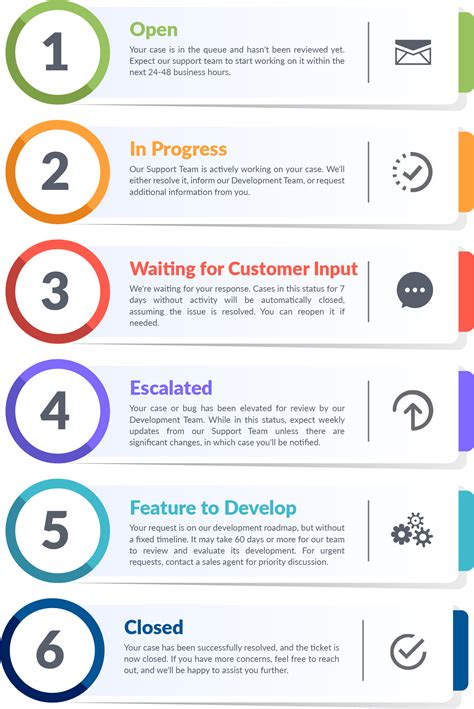 1

Open

Your case is in the queue and hasn't been reviewed yet. Expect our support team to start working on it within the next 24-48 business hours.

2

In Progress

Our Support Team is actively working on your case. We'll either resolve it, inform our Development Team, or request additional information from you.

3

Waiting for Customer Input

We're waiting for your response. Cases in this status for 7 days without activity will be automatically closed, assuming the issue is resolved. You can reopen it if needed.

4

Escalated

Your case or bug has been elevated for review by our Development Team. While in this status, expect weekly updates from our Support Team unless there are significant changes, in which case you'll be notified.

5

Feature to Develop

Your request is on our development roadmap, but without a fixed timeline. It may take 60 days or more for our team to review and evaluate its development. For urgent requests, contact a sales agent for priority discussion.

6

Closed

Your case has been successfully resolved, and the ticket is now closed. If you have more concerns, feel free to reach out, and we'll be happy to assist you further.